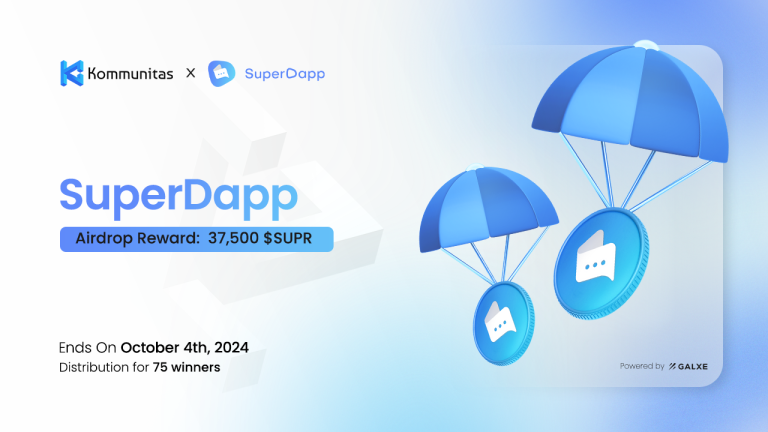 Kommunitas X SuperDapp

SuperDapp

Airdrop Reward: 37,500 $SUPR

Ends On October 4th, 2024
Distribution for 75 winners

Powered by GALXE